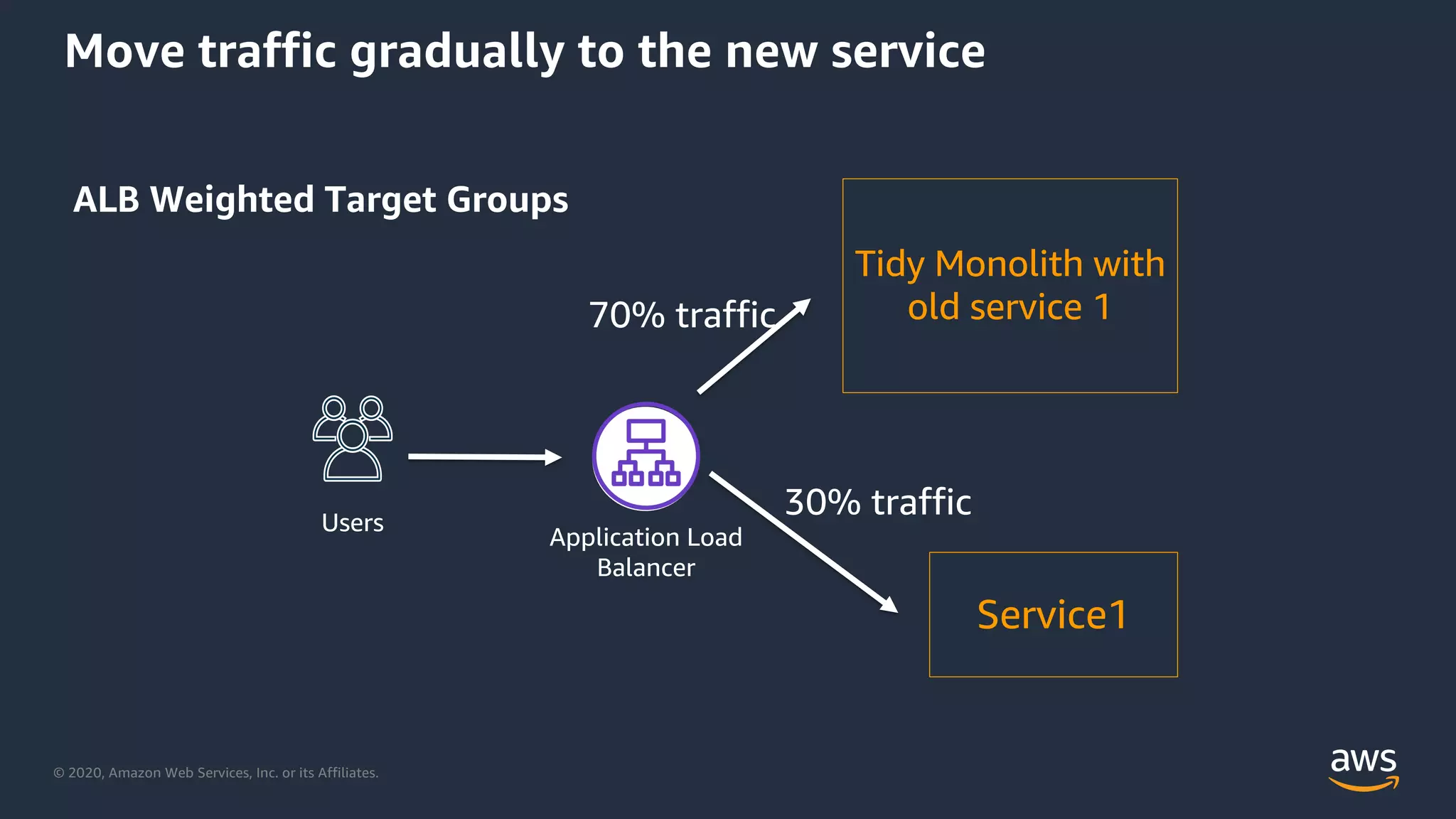 Move traffic gradually to the new service

ALB Weighted Target Groups

Tidy Monolith with old service 1

70% traffic

Users

Application Load Balancer

30% traffic

Service1

© 2020, Amazon Web Services, Inc. or its Affiliates.

aws